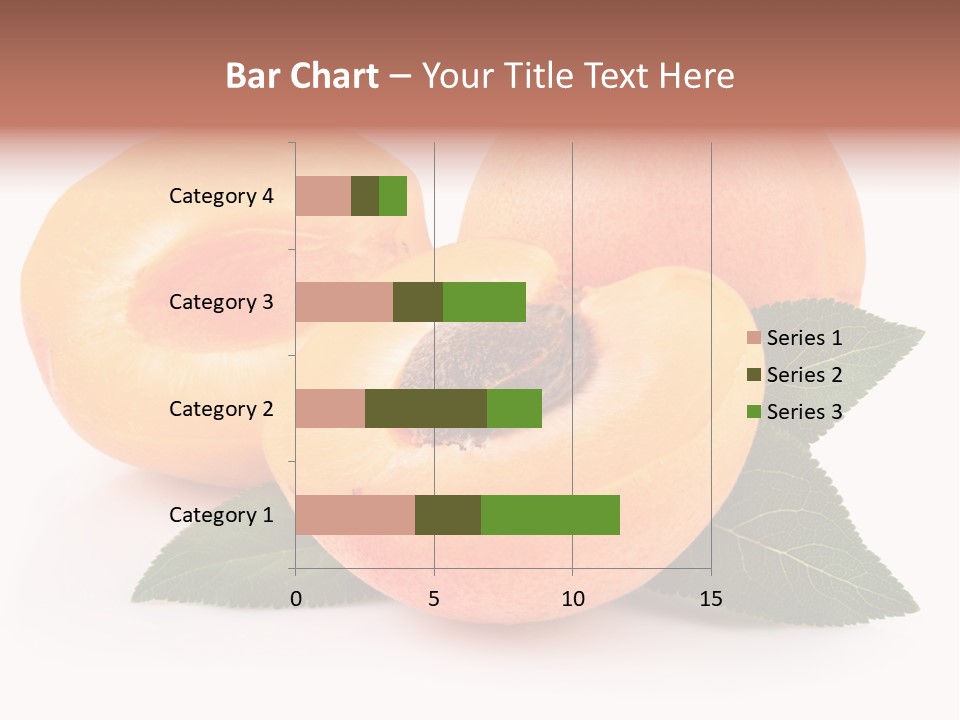 Bar Chart – Your Title Text Here

Category 4
Category 3
Category 2
Category 1

0
5
10
15

Series 1
Series 2
Series 3